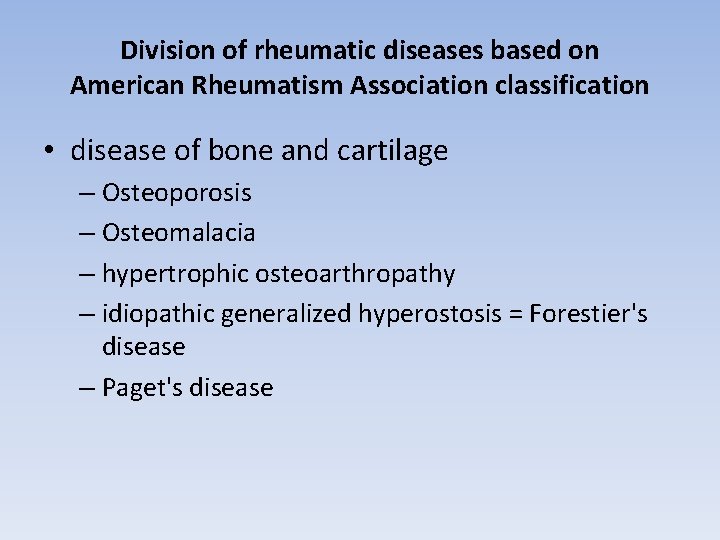 Division of rheumatic diseases based on American Rheumatism Association classification

• disease of bone and cartilage
– Osteoporosis
– Osteomalacia
– hypertrophic osteoarthropathy
– idiopathic generalized hyperostosis = Forestier's disease
– Paget's disease